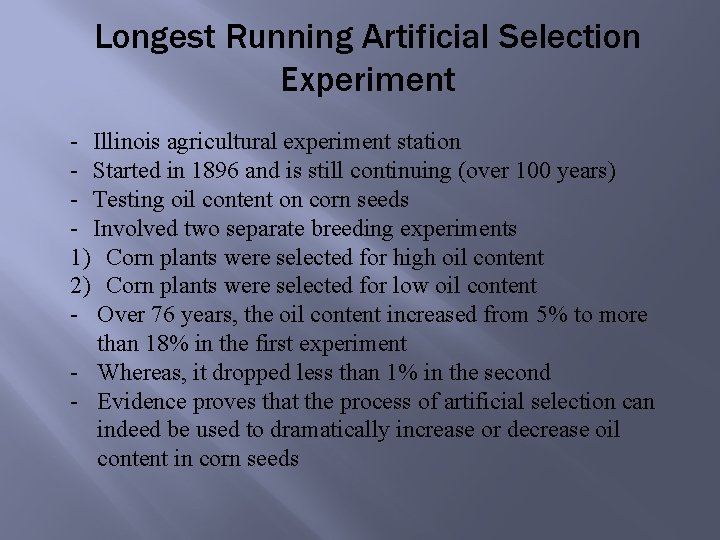 Longest Running Artificial Selection Experiment

- Illinois agricultural experiment station
- Started in 1896 and is still continuing (over 100 years)
- Testing oil content on corn seeds
- Involved two separate breeding experiments
1) Corn plants were selected for high oil content
2) Corn plants were selected for low oil content
- Over 76 years, the oil content increased from 5% to more than 18% in the first experiment
- Whereas, it dropped less than 1% in the second
- Evidence proves that the process of artificial selection can indeed be used to dramatically increase or decrease oil content in corn seeds